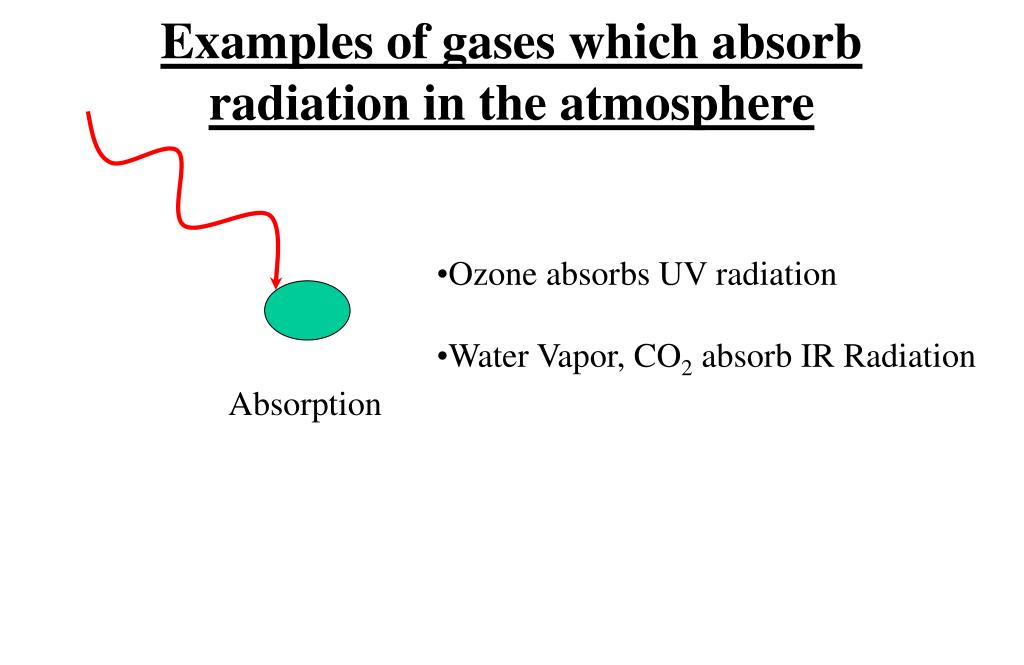 Examples of gases which absorb radiation in the atmosphere

•Ozone absorbs UV radiation

•Water Vapor, $CO_2$ absorb IR Radiation

Absorption